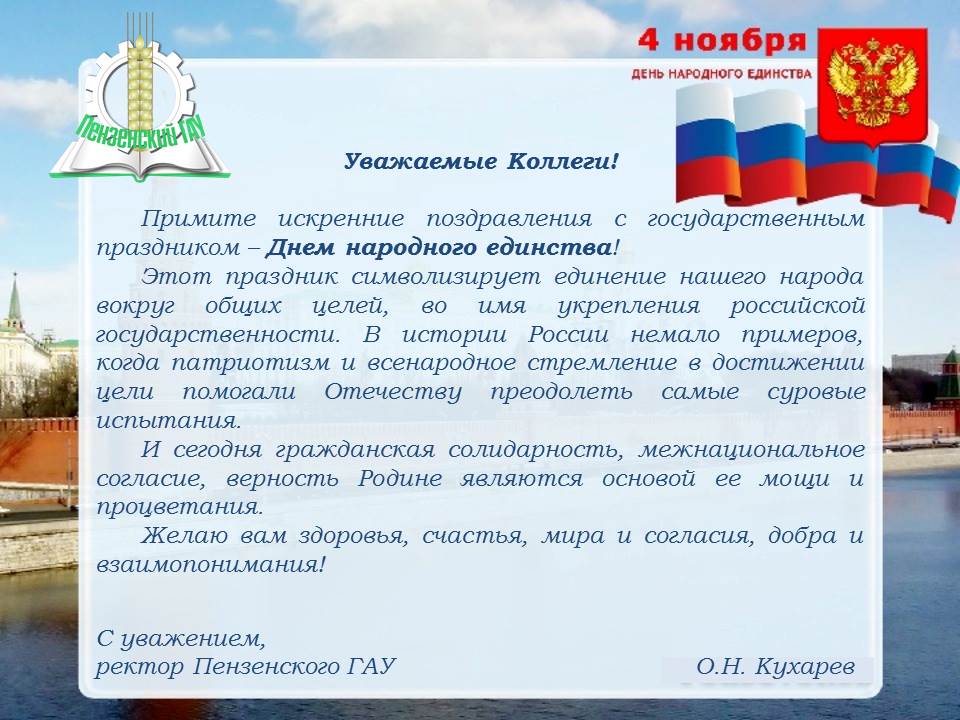 Пензенский ГАУ

4 ноября
ДЕНЬ НАРОДНОГО ЕДИНСТВА

Уважаемые Коллеги!

Примите искренние поздравления с государственным праздником – Днем народного единства!

Этот праздник символизирует единение нашего народа вокруг общих целей, во имя укрепления российской государственности. В истории России немало примеров, когда патриотизм и всенародное стремление в достижении цели помогали Отечеству преодолеть самые суровые испытания.

И сегодня гражданская солидарность, межнациональное согласие, верность Родине являются основой ее мощи и процветания.

Желаю вам здоровья, счастья, мира и согласия, добра и взаимопонимания!

С уважением,
ректор Пензенского ГАУ О.Н. Кухарев